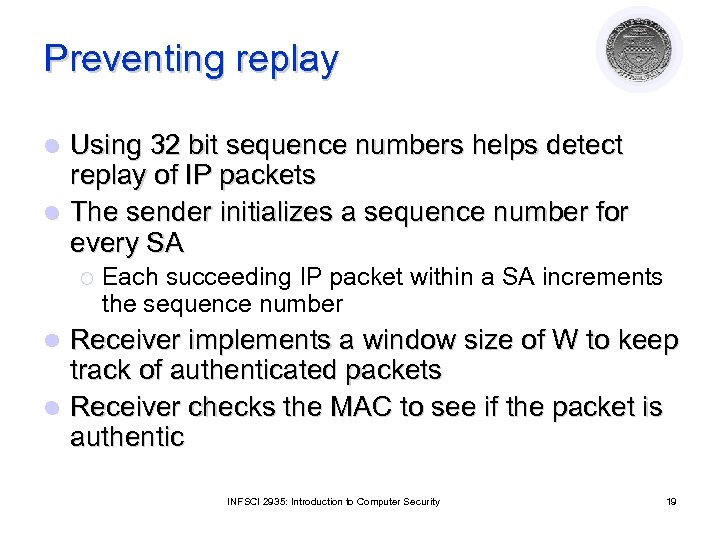 Preventing replay

Using 32 bit sequence numbers helps detect replay of IP packets

The sender initializes a sequence number for every SA

Each succeeding IP packet within a SA increments the sequence number

Receiver implements a window size of W to keep track of authenticated packets

Receiver checks the MAC to see if the packet is authentic

INFSCI 2935: Introduction to Computer Security

19